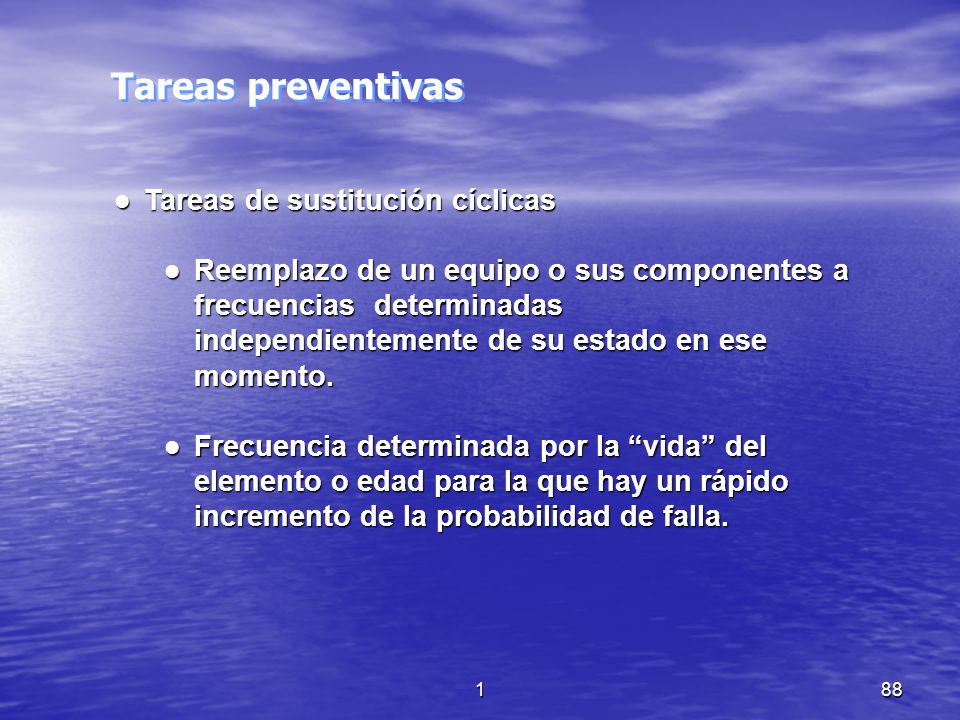 Tareas preventivas

● Tareas de sustitución cíclicas

● Reemplazo de un equipo o sus componentes a frecuencias determinadas independientemente de su estado en ese momento.

● Frecuencia determinada por la “vida” del elemento o edad para la que hay un rápido incremento de la probabilidad de falla.

1

88